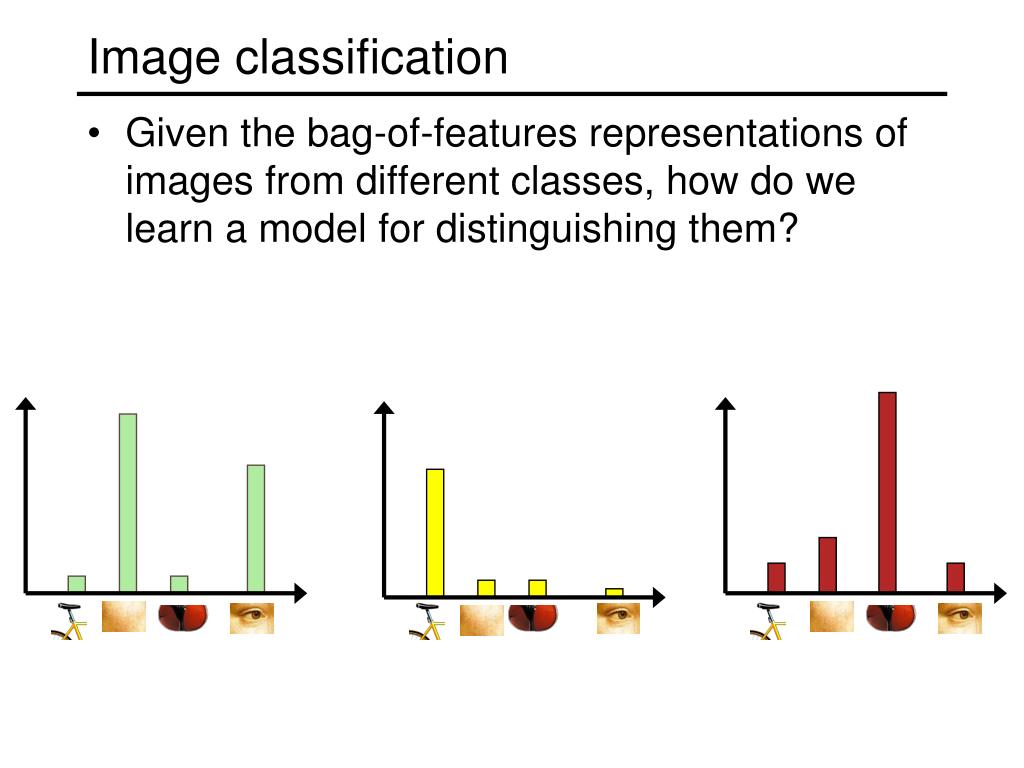 Image classification

• Given the bag-of-features representations of images from different classes, how do we learn a model for distinguishing them?